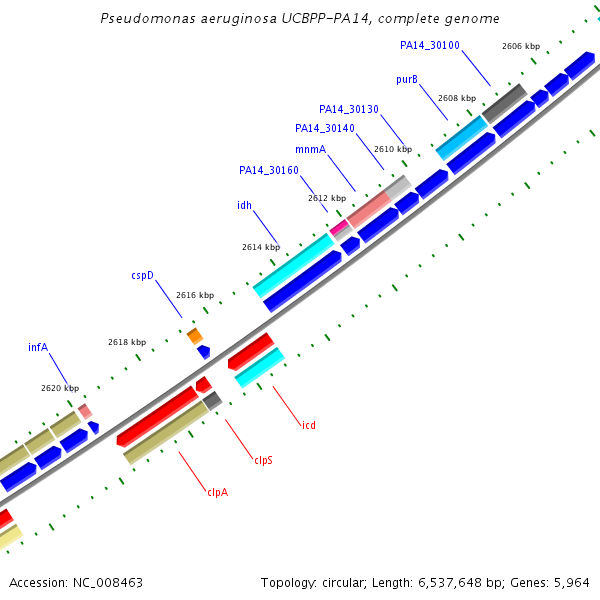 Pseudomonas aeruginosa UCBPP-PA14, complete genome

PA14_30100
2606 kbp
purB
2608 kbp
PA14_30130
PA14_30140
2610 kbp
mnmA
PA14_30160
2612 kbp
idh
2614 kbp
cspD
2616 kbp
2618 kbp
infA
2620 kbp
icd
clpS
clpA

Accession: NC_008463
Topology: circular; Length: 6,537,648 bp; Genes: 5,964